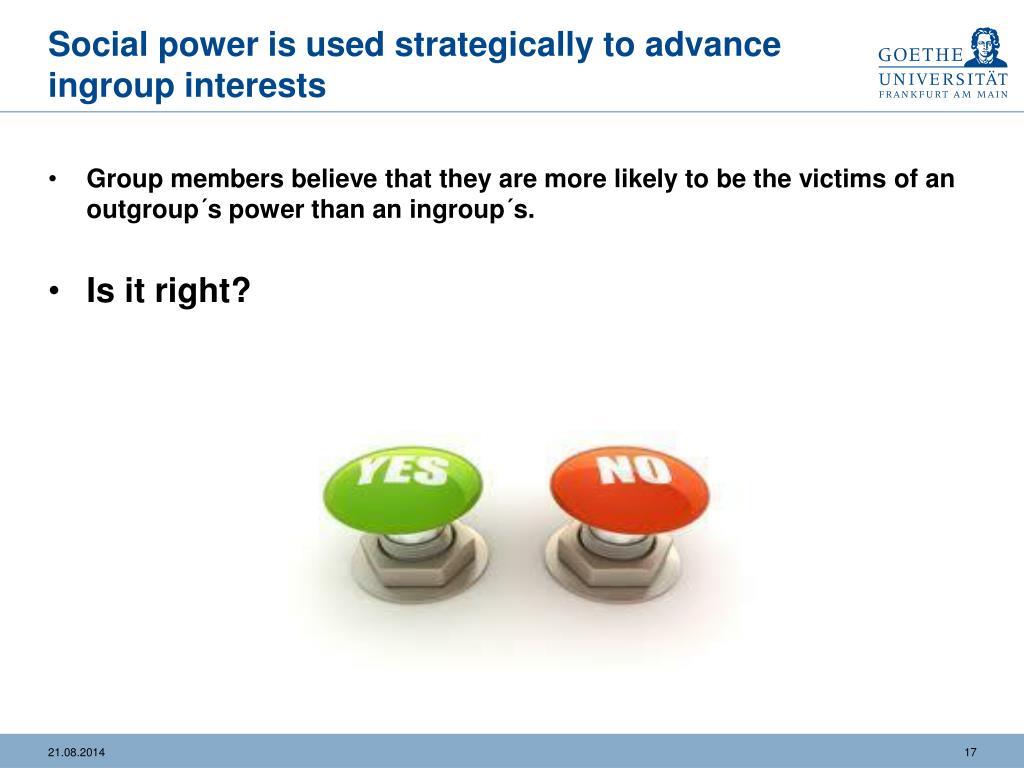 Social power is used strategically to advance ingroup interests

GOETHE
UNIVERSITÄT
FRANKFURT AM MAIN

• Group members believe that they are more likely to be the victims of an outgroup´s power than an ingroup´s.

• Is it right?

YES

NO

21.08.2014

17